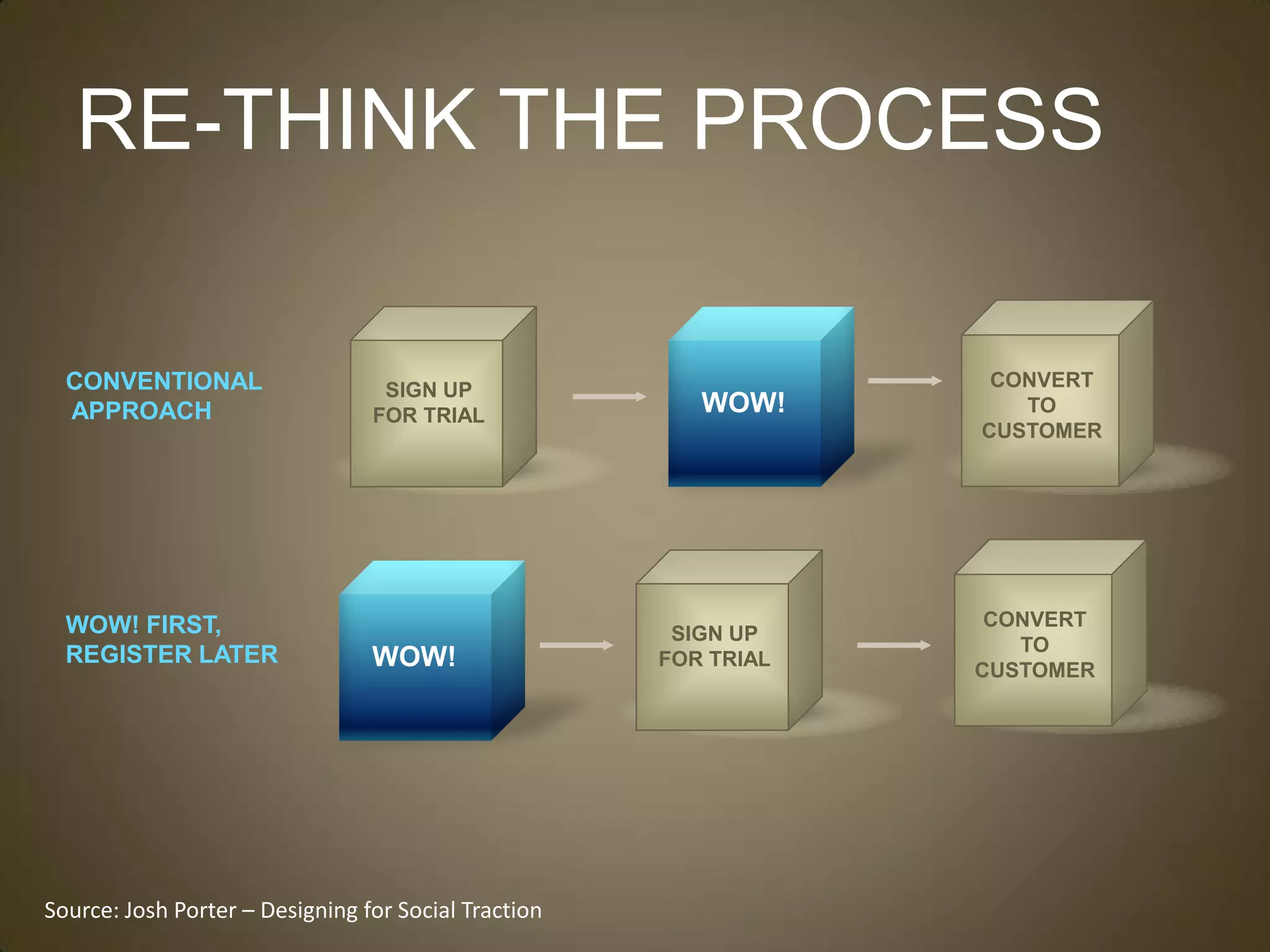 RE-THINK THE PROCESS

CONVENTIONAL APPROACH

SIGN UP FOR TRIAL

WOW!

CONVERT TO CUSTOMER

WOW! FIRST, REGISTER LATER

WOW!

SIGN UP FOR TRIAL

CONVERT TO CUSTOMER

Source: Josh Porter – Designing for Social Traction